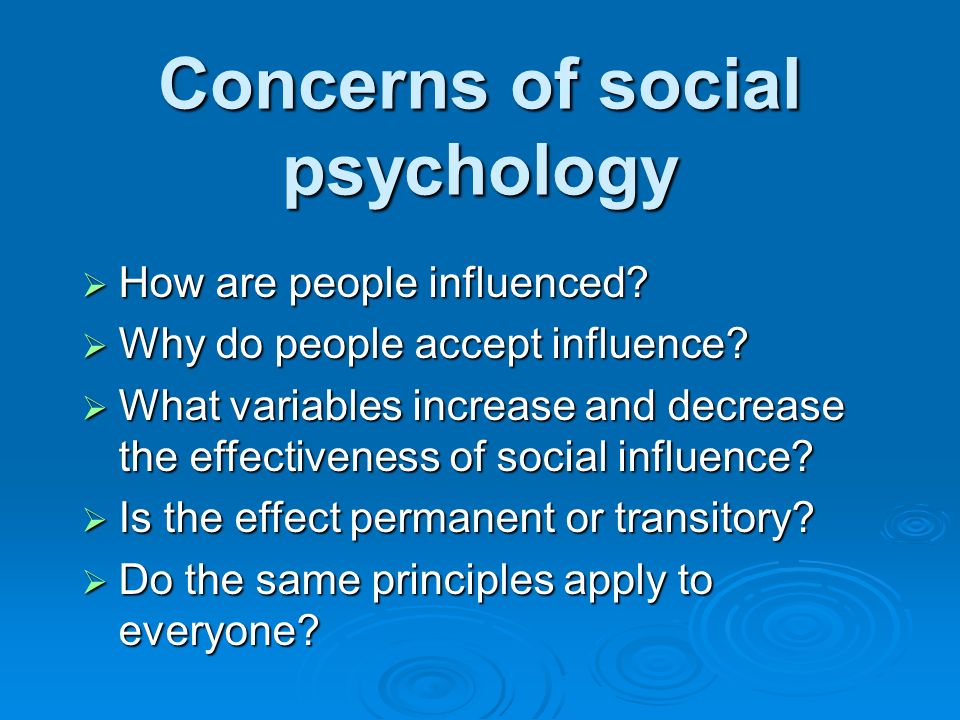 Concerns of social psychology

➢ How are people influenced?
➢ Why do people accept influence?
➢ What variables increase and decrease the effectiveness of social influence?
➢ Is the effect permanent or transitory?
➢ Do the same principles apply to everyone?